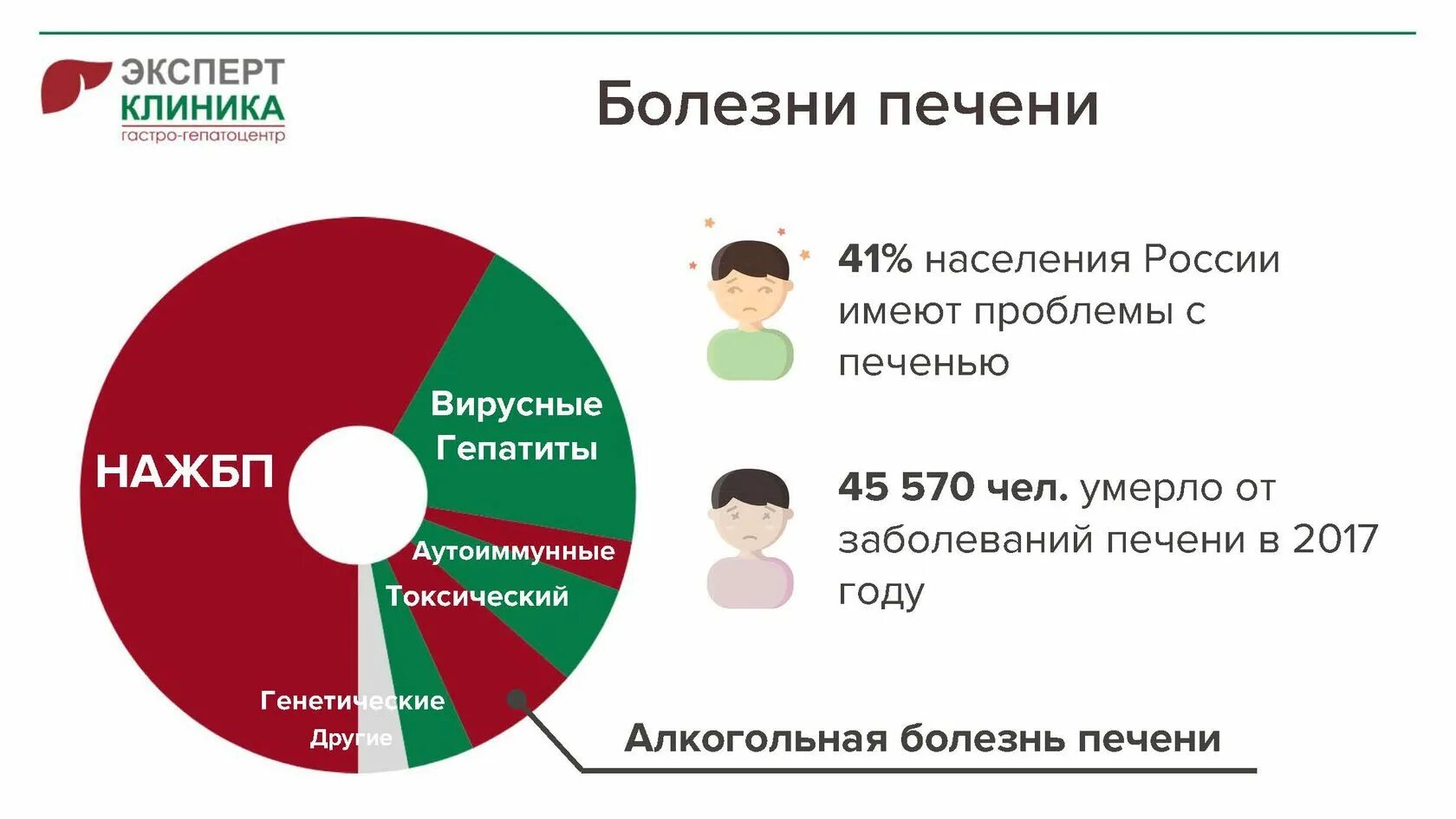 ЭКСПЕРТ
КЛИНИКА
гастро-гепатоцентр

Болезни печени

НАЖБП

Вирусные Гепатиты

Аутоиммунные

Токсический

Генетические

Другие

Алкогольная болезнь печени

41% населения России имеют проблемы с печенью

45 570 чел. умерло от заболеваний печени в 2017 году